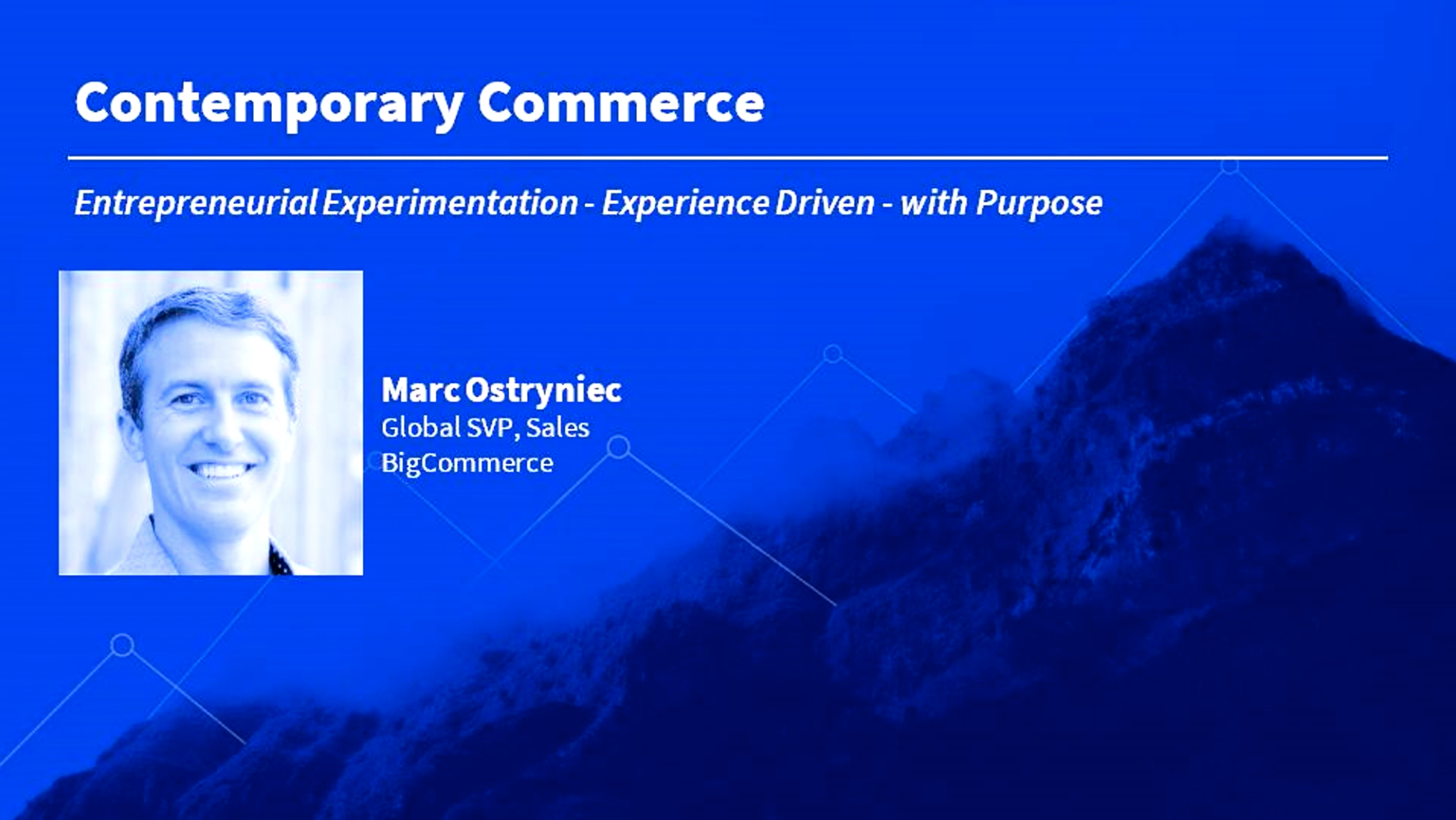 Contemporary Commerce

Entrepreneurial Experimentation - Experience Driven - with Purpose

Marc Ostryniec
Global SVP, Sales
BigCommerce